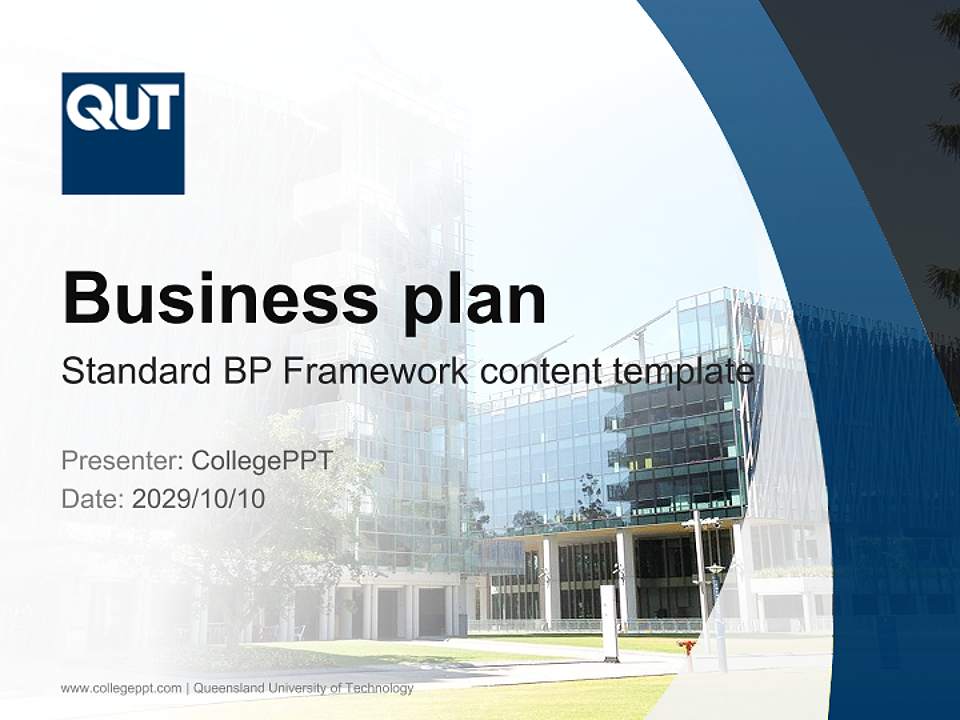 QUT

Business plan

Standard BP Framework content template

Presenter: CollegePPT
Date: 2029/10/10

www.collegeppt.com | Queensland University of Technology